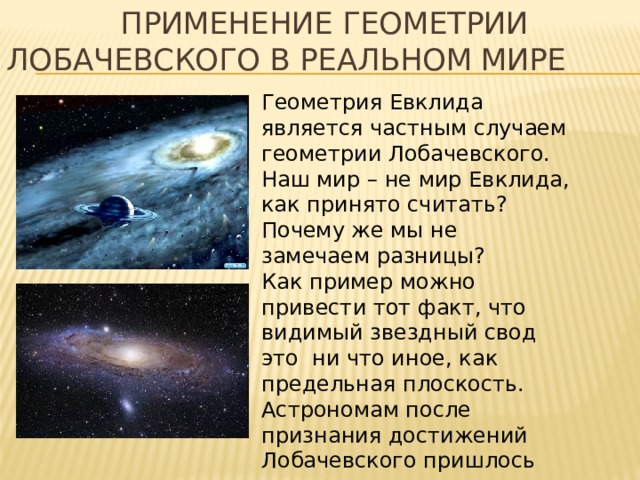 ПРИМЕНЕНИЕ ГЕОМЕТРИИ ЛОБАЧЕВСКОГО В РЕАЛЬНОМ МИРЕ

Геометрия Евклида является частным случаем геометрии Лобачевского. Наш мир – не мир Евклида, как принято считать? Почему же мы не замечаем разницы? Как пример можно привести тот факт, что видимый звездный свод это ни что иное, как предельная плоскость. Астрономам после признания достижений Лобачевского пришлось